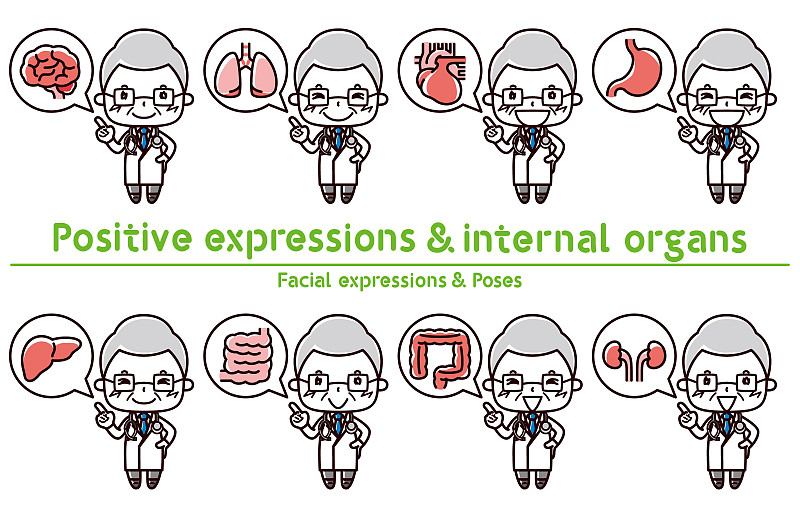 Positive expressions & internal organs

Facial expressions & Poses